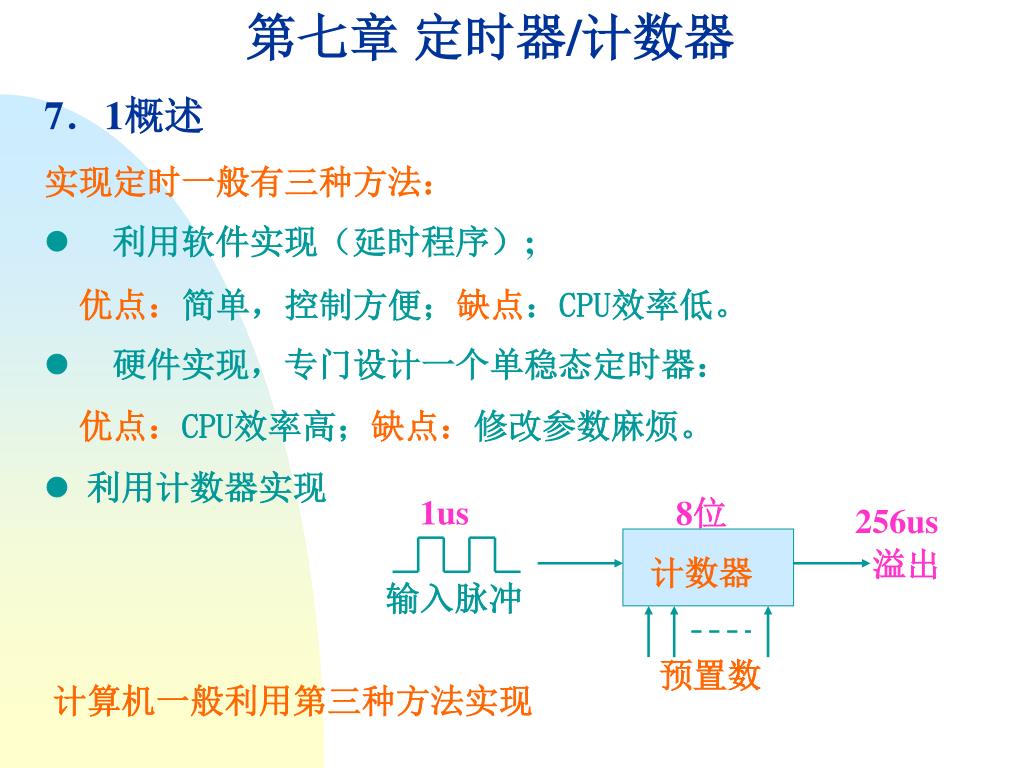 第七章 定时器/计数器

7．1概述

实现定时一般有三种方法：

● 利用软件实现（延时程序）；

优点：简单，控制方便；缺点：CPU效率低。

● 硬件实现，专门设计一个单稳态定时器：

优点：CPU效率高；缺点：修改参数麻烦。

● 利用计数器实现

1us

输入脉冲

8位

计数器

256us
溢出

----

预置数

计算机一般利用第三种方法实现